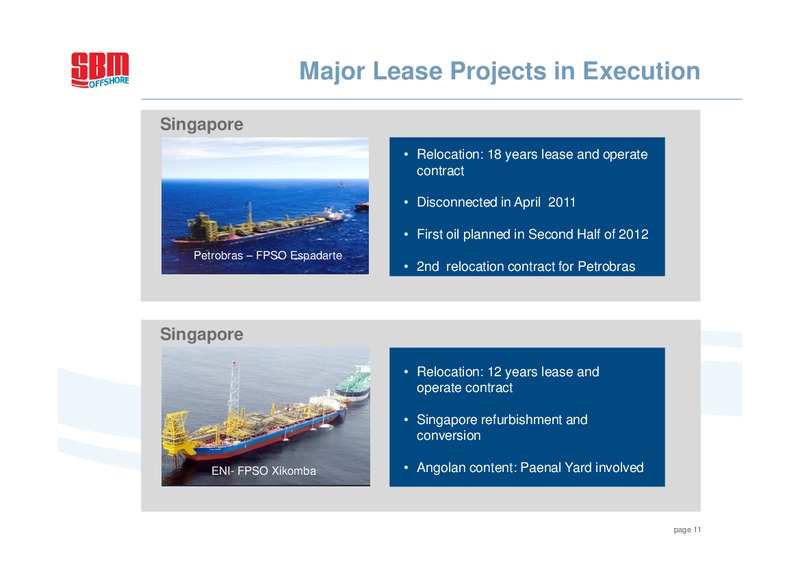 SBM OFFSHORE

Major Lease Projects in Execution

Singapore

Petrobras – FPSO Espadarte

• Relocation: 18 years lease and operate contract

• Disconnected in April 2011

• First oil planned in Second Half of 2012

• 2nd relocation contract for Petrobras

Singapore

ENI- FPSO Xikomba

• Relocation: 12 years lease and operate contract

• Singapore refurbishment and conversion

• Angolan content: Paenal Yard involved

page 11